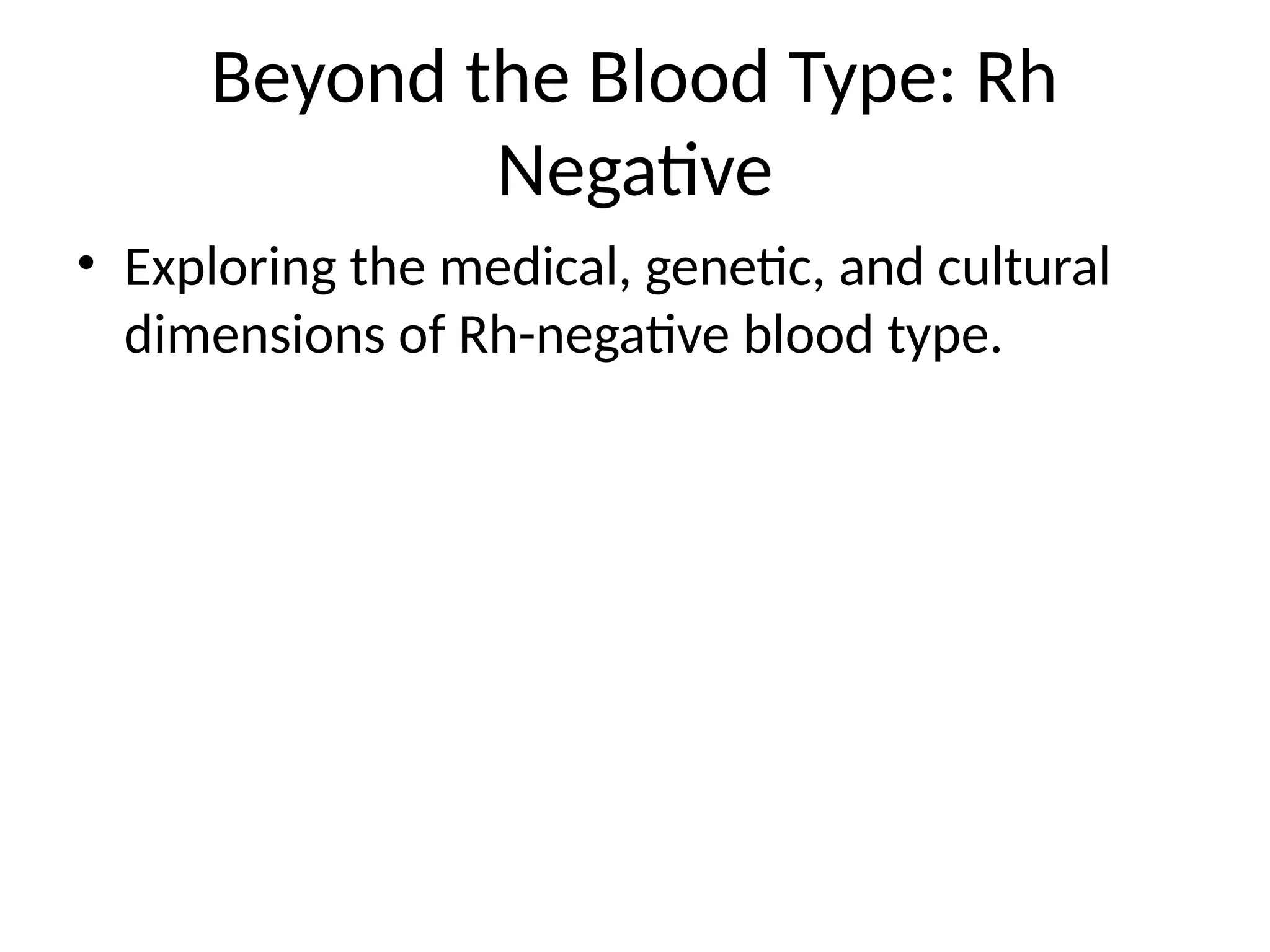 Beyond the Blood Type: Rh Negative

• Exploring the medical, genetic, and cultural dimensions of Rh-negative blood type.